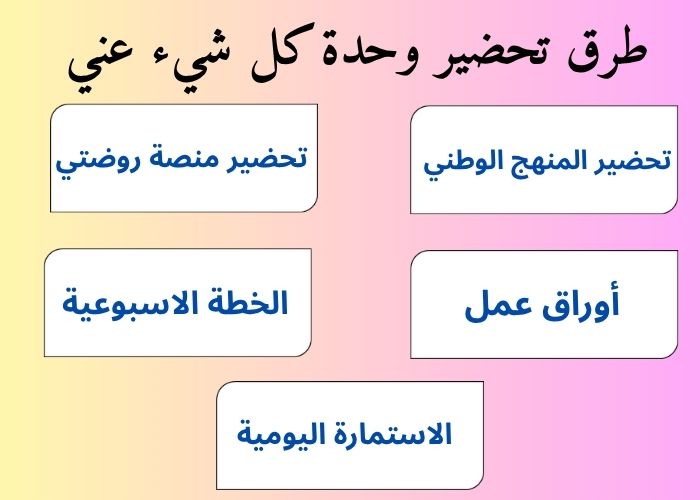 طرق تحضير وحدة كل شيء عني

تحضير المنهج الوطني

تحضير منصة روضتي

أوراق عمل

الخطة الاسبوعية

الاستمارة اليومية